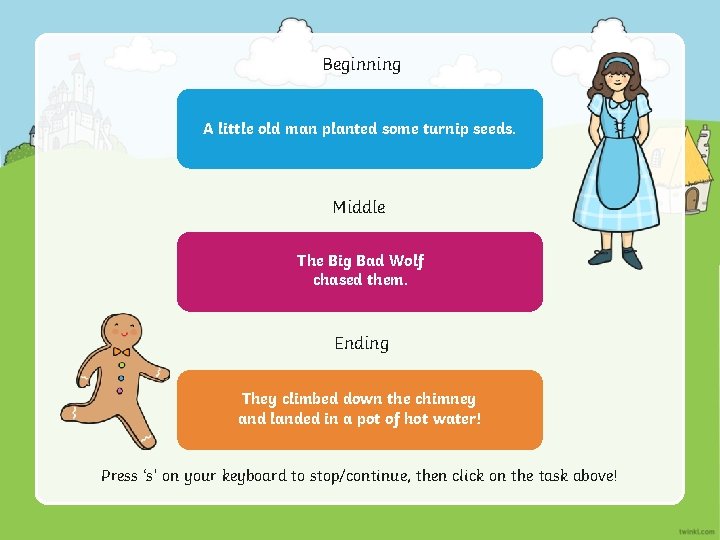 Beginning

A little old man planted some turnip seeds.

Middle

The Big Bad Wolf chased them.

Ending

They climbed down the chimney and landed in a pot of hot water!

Press 's' on your keyboard to stop/continue, then click on the task above!

twinkl.com